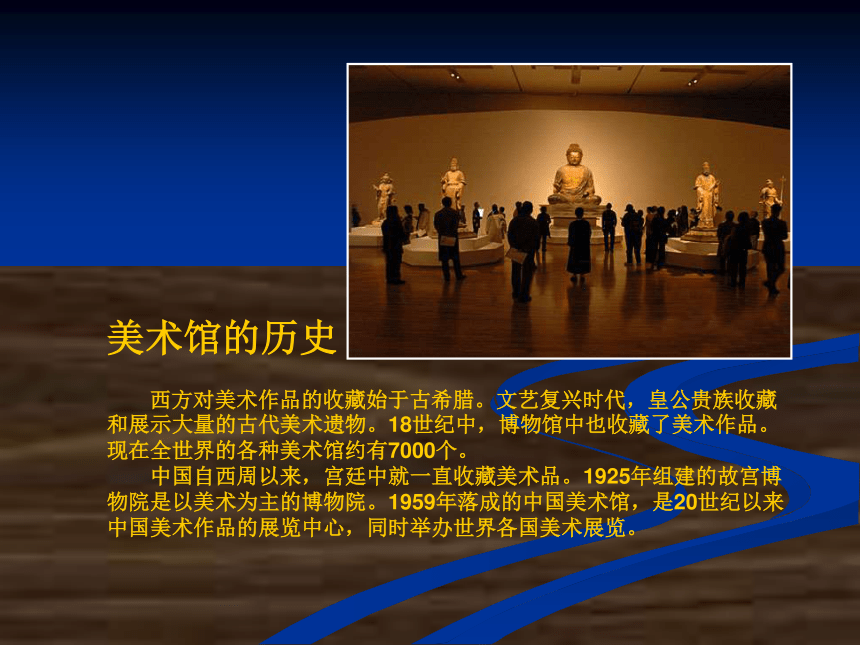 美术馆的历史

西方对美术作品的收藏始于古希腊。文艺复兴时代，皇公贵族收藏和展示大量的古代美术遗物。18世纪中，博物馆中也收藏了美术作品。现在全世界的各种美术馆约有7000个。

中国自西周以来，宫廷中就一直收藏美术品。1925年组建的故宫博物院是以美术为主的博物院。1959年落成的中国美术馆，是20世纪以来中国美术作品的展览中心，同时举办世界各国美术展览。